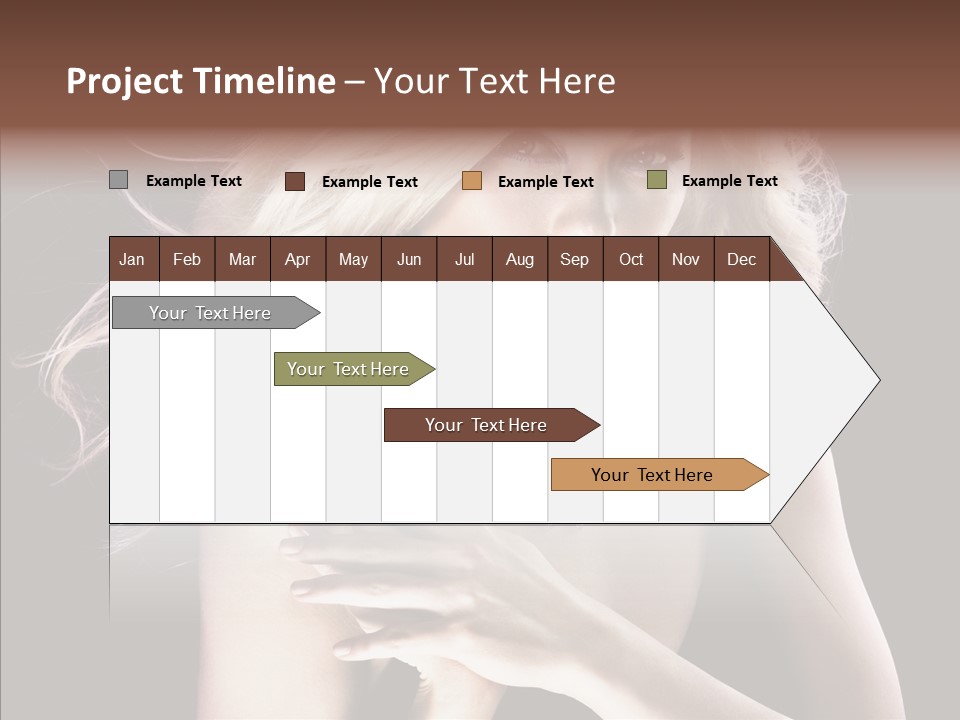 Project Timeline – Your Text Here

Example Text
Example Text
Example Text
Example Text

| Jan | Feb | Mar | Apr | May | Jun | Jul | Aug | Sep | Oct | Nov | Dec |
|---|---|---|---|---|---|---|---|---|---|---|---|

Your Text Here

Your Text Here

Your Text Here

Your Text Here